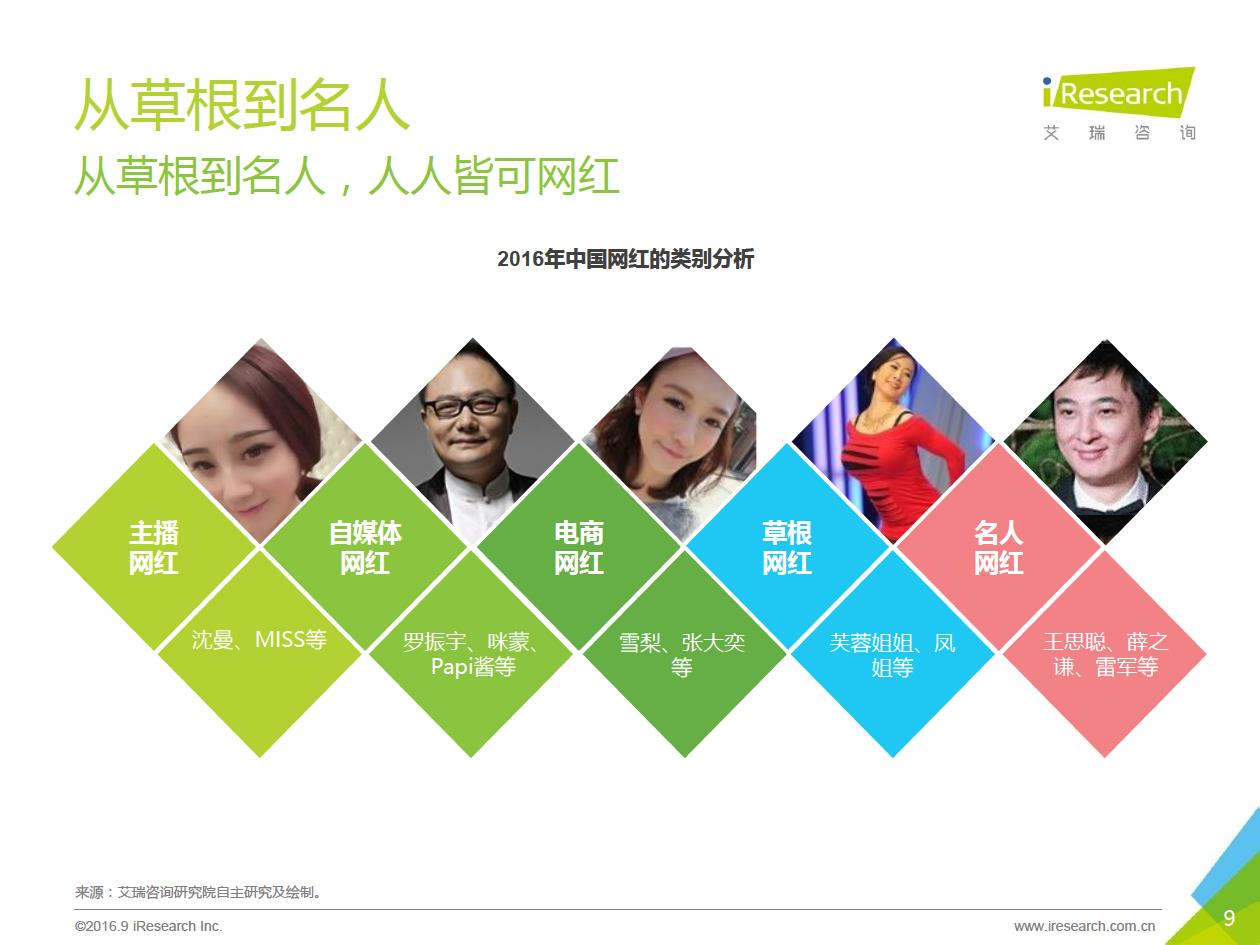 从草根到名人
从草根到名人，人人皆可网红

iResearch
艾 瑞 咨 询

2016年中国网红的类别分析

主播网红
沈曼、MISS等

自媒体网红
罗振宇、咪蒙、Papi酱等

电商网红
雪梨、张大奕等

草根网红
芙蓉姐姐、凤姐等

名人网红
王思聪、薛之谦、雷军等

来源：艾瑞咨询研究院自主研究及绘制。

©2016.9 iResearch Inc.
www.iresearch.com.cn
9